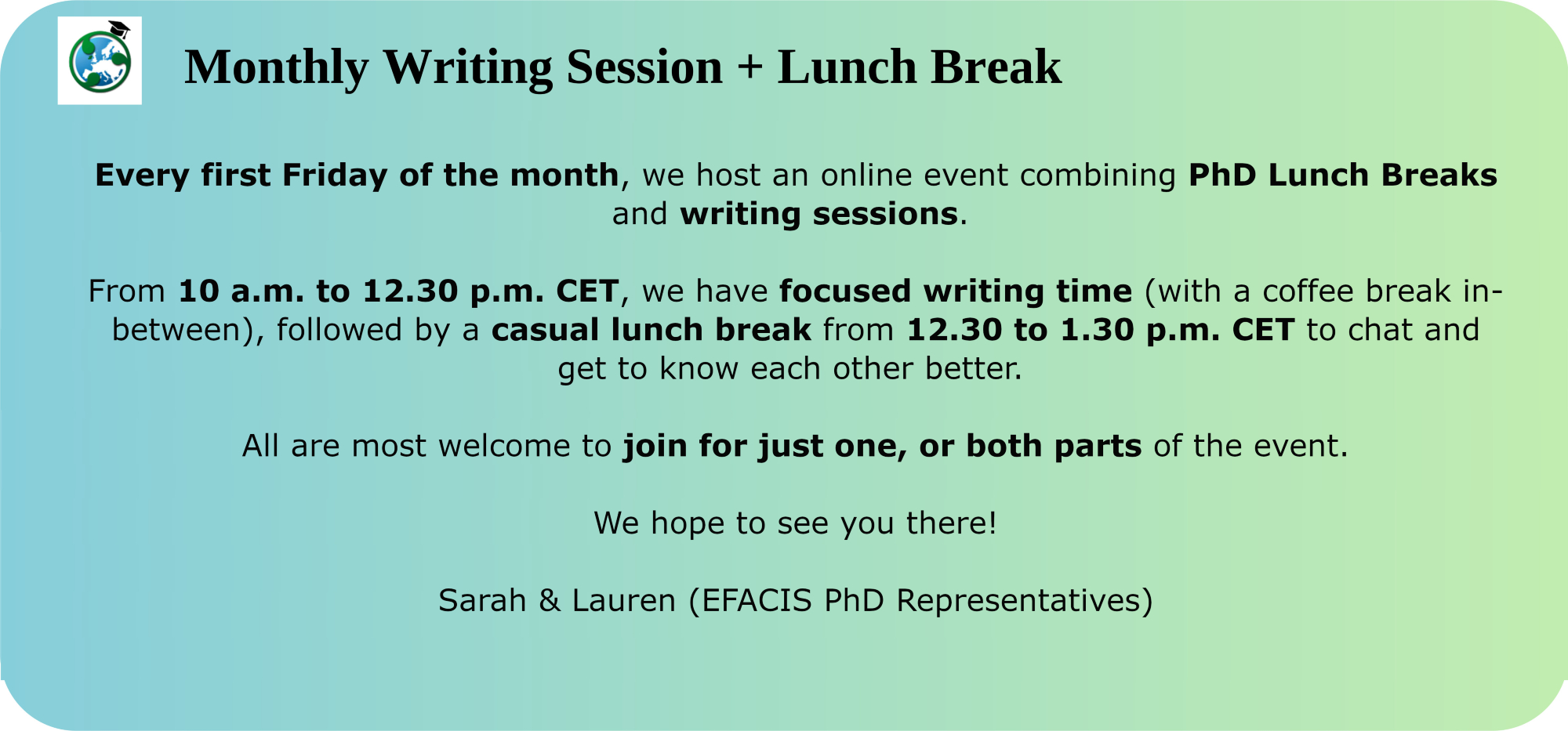 Monthly Writing Session + Lunch Break

Every first Friday of the month, we host an online event combining PhD Lunch Breaks and writing sessions.

From 10 a.m. to 12.30 p.m. CET, we have focused writing time (with a coffee break in-between), followed by a casual lunch break from 12.30 to 1.30 p.m. CET to chat and get to know each other better.

All are most welcome to join for just one, or both parts of the event.

We hope to see you there!

Sarah & Lauren (EFACIS PhD Representatives)